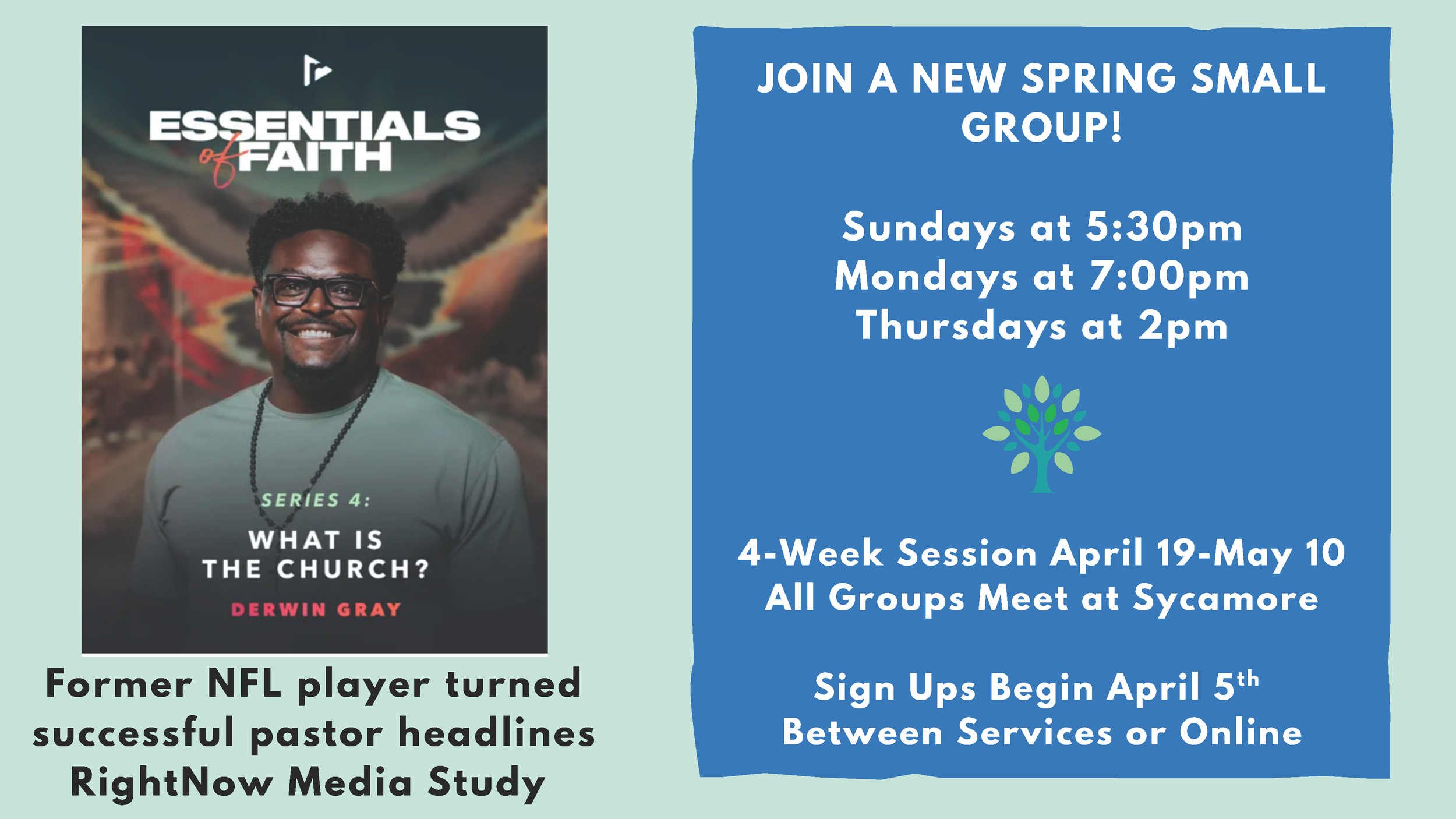 ESSENTIALS of FAITH

SERIES 4:

WHAT IS THE CHURCH?

DERWIN GRAY

Former NFL player turned successful pastor headlines RightNow Media Study

JOIN A NEW SPRING SMALL GROUP!

Sundays at 5:30pm
Mondays at 7:00pm
Thursdays at 2pm

4-Week Session April 19-May 10
All Groups Meet at Sycamore

Sign Ups Begin April 5$^{th}$
Between Services or Online